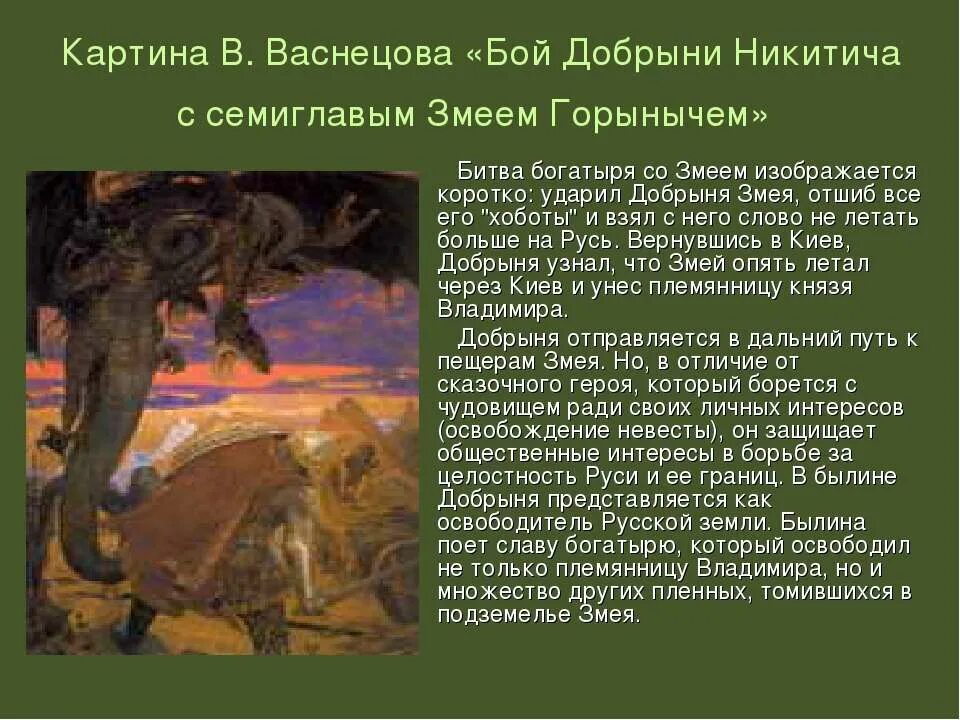 Картина В. Васнецова «Бой Добрыни Никитича с семиглавым Змеем Горынычем»

Битва богатыря со Змеем изображается коротко: ударил Добрыня Змея, отшиб все его "хоботы" и взял с него слово не летать больше на Русь. Вернувшись в Киев, Добрыня узнал, что Змей опять летал через Киев и унес племянницу князя Владимира.

Добрыня отправляется в дальний путь к пещерам Змея. Но, в отличие от сказочного героя, который борется с чудовищем ради своих личных интересов (освобождение невесты), он защищает общественные интересы в борьбе за целостность Руси и ее границ. В былине Добрыня представляется как освободитель Русской земли. Былина поет славу богатырю, который освободил не только племянницу Владимира, но и множество других пленных, томившихся в подземелье Змея.